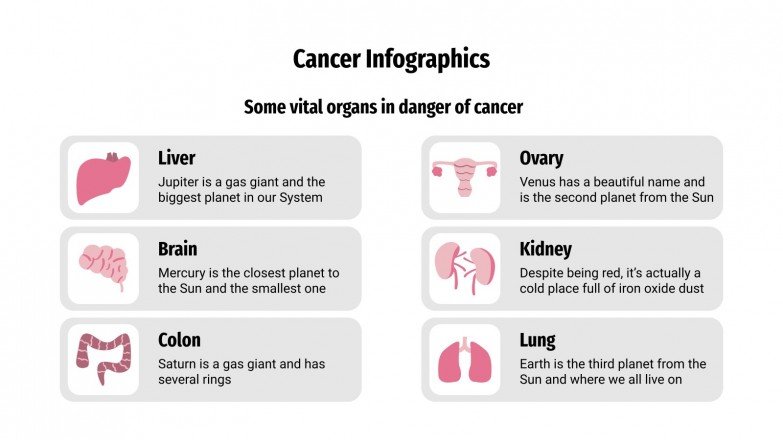 Cancer Infographics

Some vital organs in danger of cancer

Liver
Jupiter is a gas giant and the biggest planet in our System

Brain
Mercury is the closest planet to the Sun and the smallest one

Colon
Saturn is a gas giant and has several rings

Ovary
Venus has a beautiful name and is the second planet from the Sun

Kidney
Despite being red, it's actually a cold place full of iron oxide dust

Lung
Earth is the third planet from the Sun and where we all live on